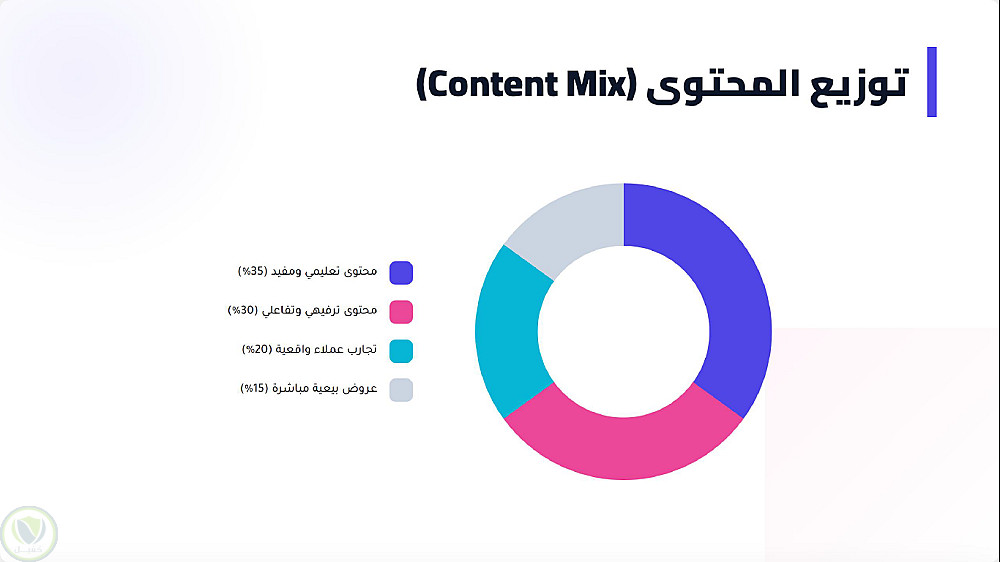 توزيع المحتوى (Content Mix)

محتوى تعليمي ومفيد (35%)

محتوى ترفيهي وتفاعلي (30%)

تجارب عملاء واقعية (20%)

عروض بيعية مباشرة (15%)